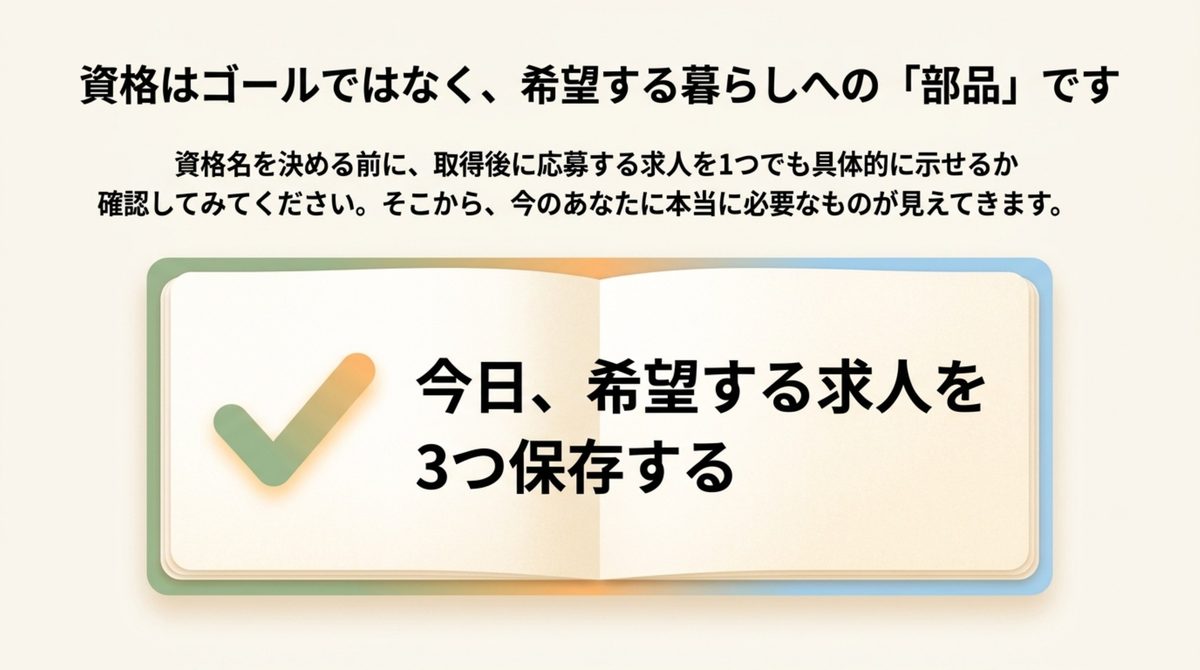 資格はゴールではなく、希望する暮らしへの「部品」です

資格名を決める前に、取得後に応募する求人を1つでも具体的に示せるか確認してみてください。そこから、今のあなたに本当に必要なものが見えてきます。

今日、希望する求人を3つ保存する